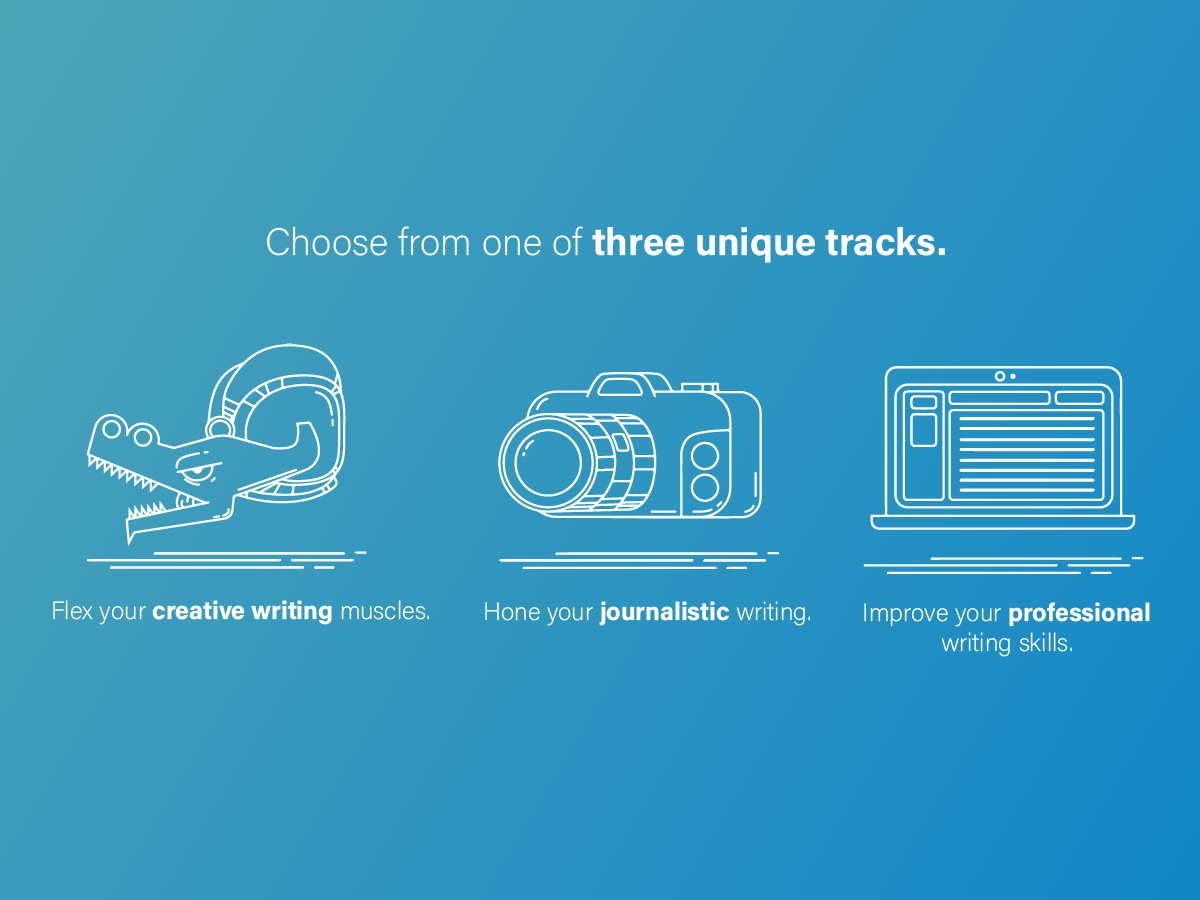 Choose from one of three unique tracks.

Flex your creative writing muscles.

Hone your journalistic writing.

Improve your professional writing skills.